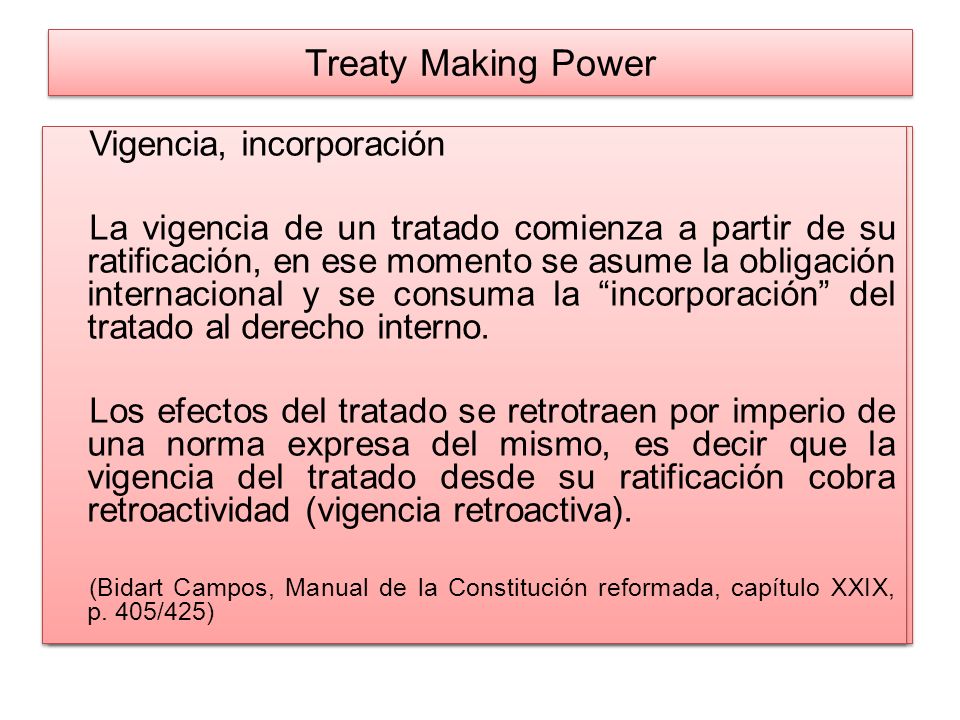 Treaty Making Power

Vigencia, incorporación

La vigencia de un tratado comienza a partir de su ratificación, en ese momento se asume la obligación internacional y se consuma la “incorporación” del tratado al derecho interno.

Los efectos del tratado se retrotraen por imperio de una norma expresa del mismo, es decir que la vigencia del tratado desde su ratificación cobra retroactividad (vigencia retroactiva).

(Bidart Campos, Manual de la Constitución reformada, capítulo XXIX, p. 405/425)